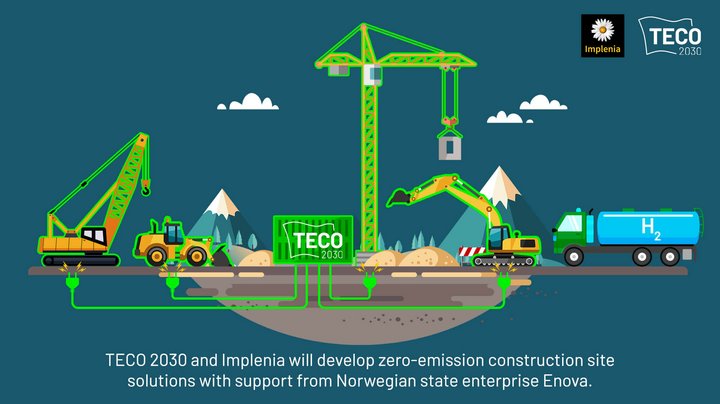 Implenia

TECO 2030

TECO 2030

$H_2$

TECO 2030 and Implenia will develop zero-emission construction site solutions with support from Norwegian state enterprise Enova.